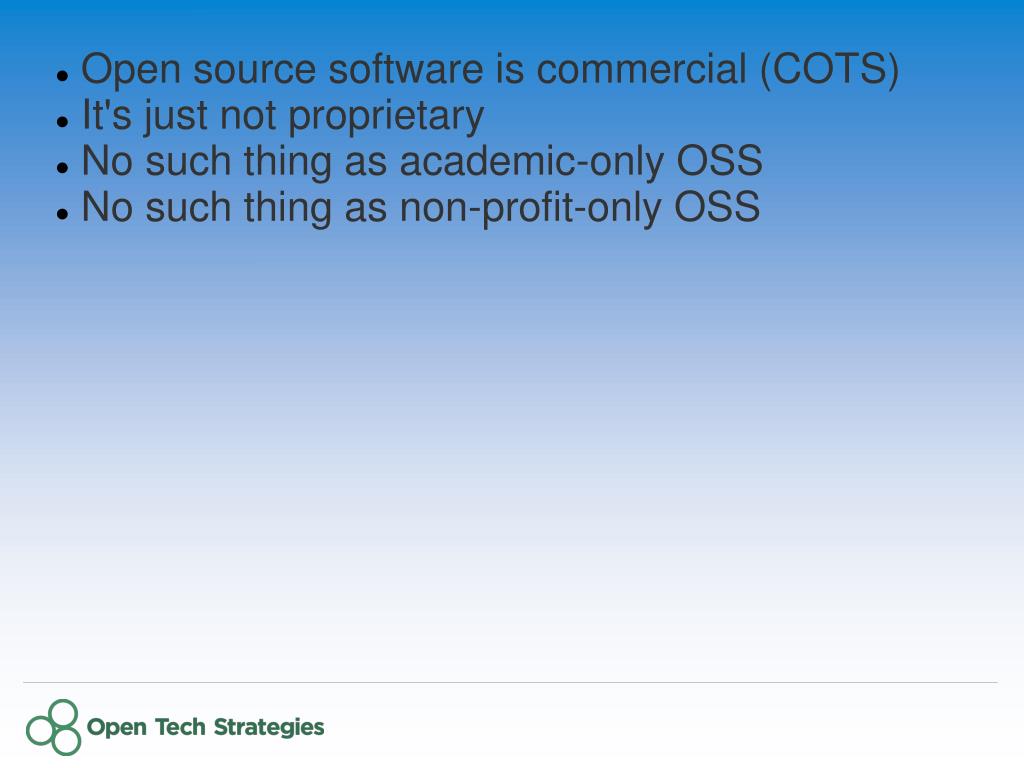 - Open source software is commercial (COTS)
- It's just not proprietary
- No such thing as academic-only OSS
- No such thing as non-profit-only OSS

Open Tech Strategies